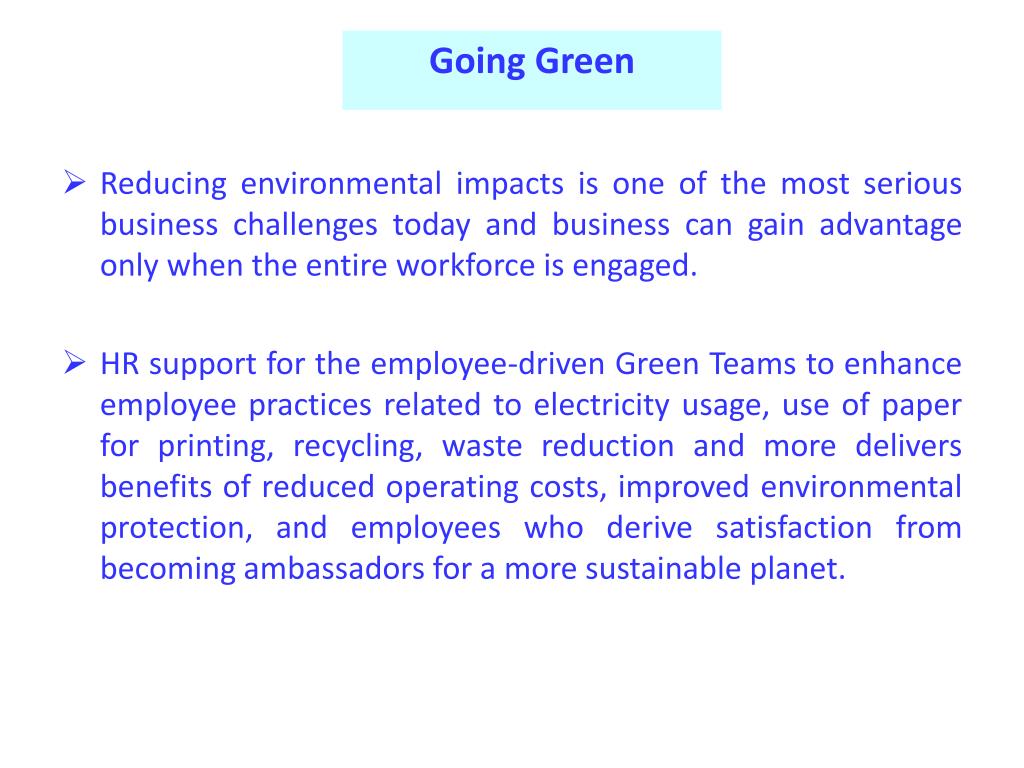 Going Green

➢ Reducing environmental impacts is one of the most serious business challenges today and business can gain advantage only when the entire workforce is engaged.

➢ HR support for the employee-driven Green Teams to enhance employee practices related to electricity usage, use of paper for printing, recycling, waste reduction and more delivers benefits of reduced operating costs, improved environmental protection, and employees who derive satisfaction from becoming ambassadors for a more sustainable planet.